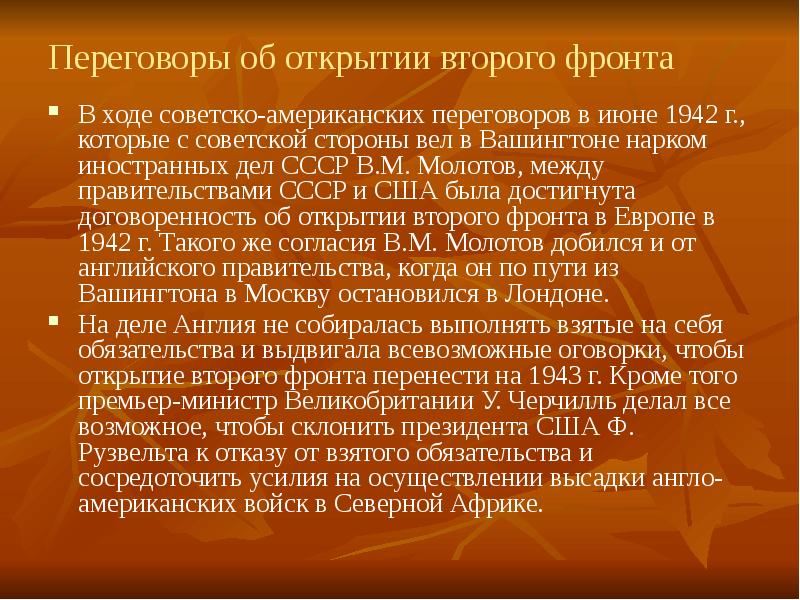 Переговоры об открытии второго фронта

В ходе советско-американских переговоров в июне 1942 г., которые с советской стороны вел в Вашингтоне нарком иностранных дел СССР В.М. Молотов, между правительствами СССР и США была достигнута договоренность об открытии второго фронта в Европе в 1942 г. Такого же согласия В.М. Молотов добился и от английского правительства, когда он по пути из Вашингтона в Москву остановился в Лондоне.

На деле Англия не собиралась выполнять взятые на себя обязательства и выдвигала всевозможные оговорки, чтобы открытие второго фронта перенести на 1943 г. Кроме того премьер-министр Великобритании У. Черчилль делал все возможное, чтобы склонить президента США Ф. Рузвельта к отказу от взятого обязательства и сосредоточить усилия на осуществлении высадки англо-американских войск в Северной Африке.